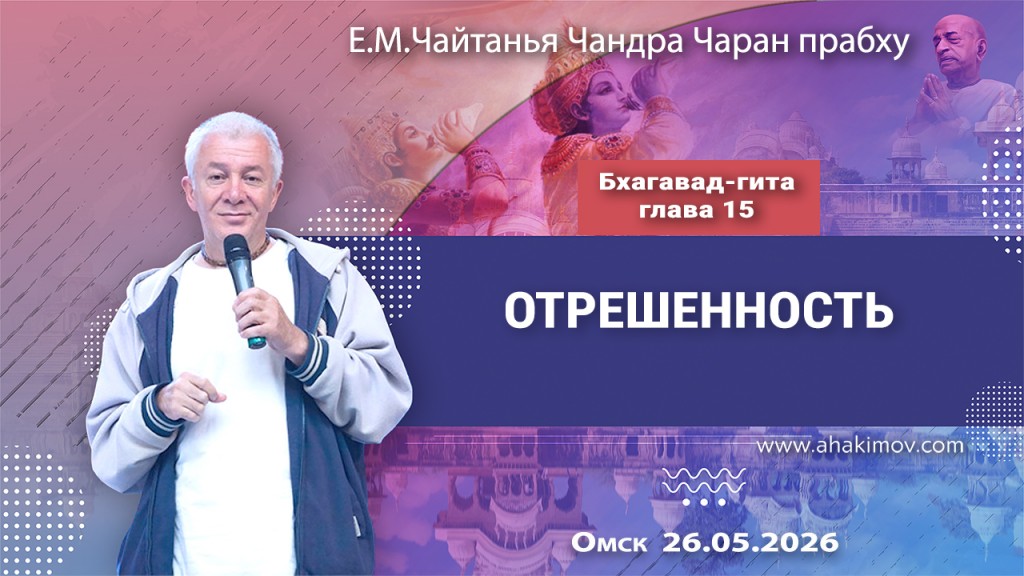 Е.М.Чайтанья Чандра Чаран прабху

Бхагавад-гита глава 15

ОТРЕШЕННОСТЬ

www.ahakimov.com

Омск 26.05.2026